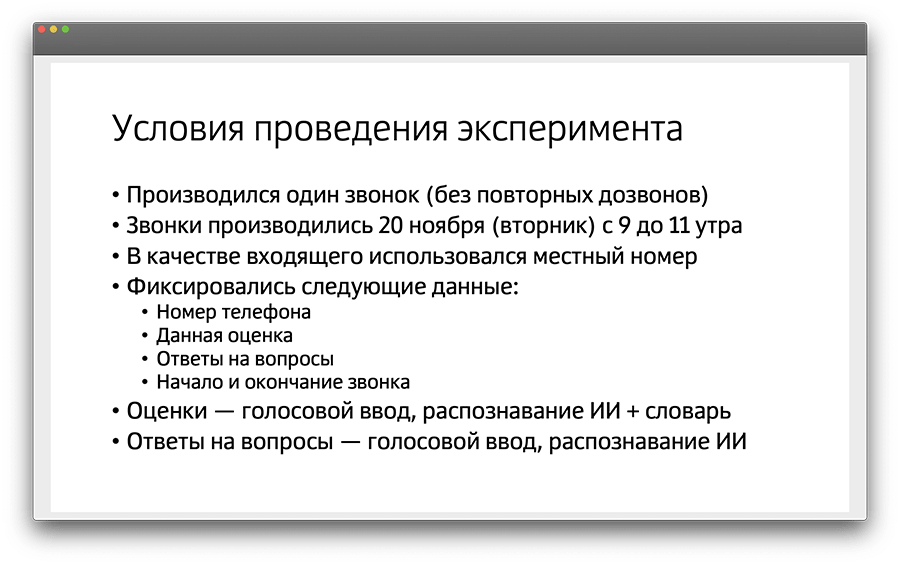 Условия проведения эксперимента

• Производился один звонок (без повторных дозвонов)
• Звонки производились 20 ноября (вторник) с 9 до 11 утра
• В качестве входящего использовался местный номер
• Фиксировались следующие данные:
  • Номер телефона
  • Данная оценка
  • Ответы на вопросы
  • Начало и окончание звонка
• Оценки — голосовой ввод, распознавание ИИ + словарь
• Ответы на вопросы — голосовой ввод, распознавание ИИ